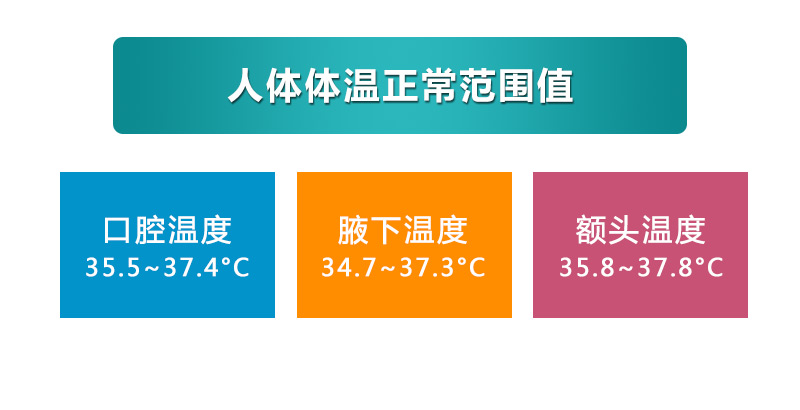 人体体温正常范围值

口腔温度
35.5~37.4°C

腋下温度
34.7~37.3°C

额头温度
35.8~37.8°C